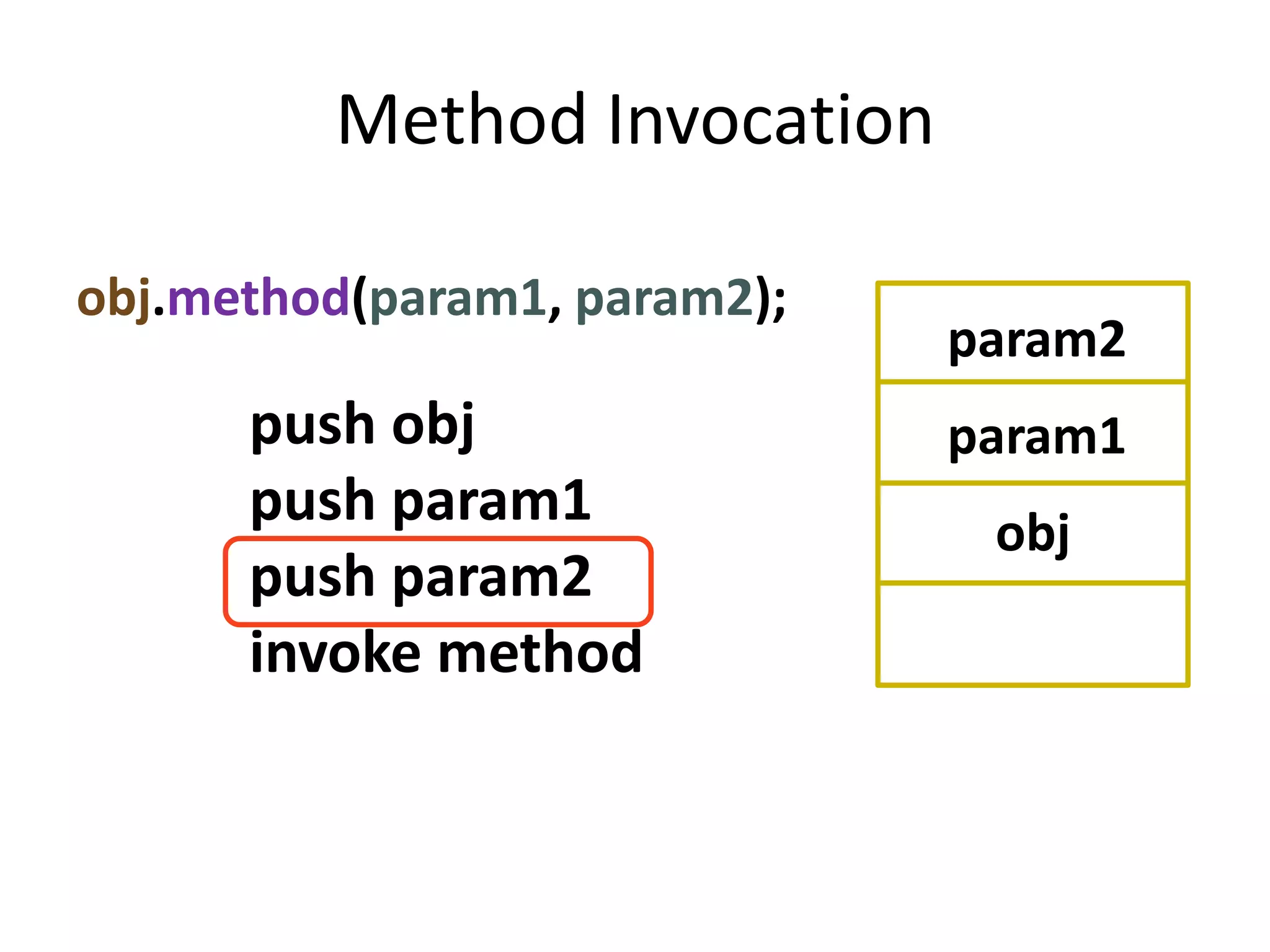 Method Invocation

obj.method(param1, param2);

push obj
push param1
push param2
invoke method

param2
param1
obj